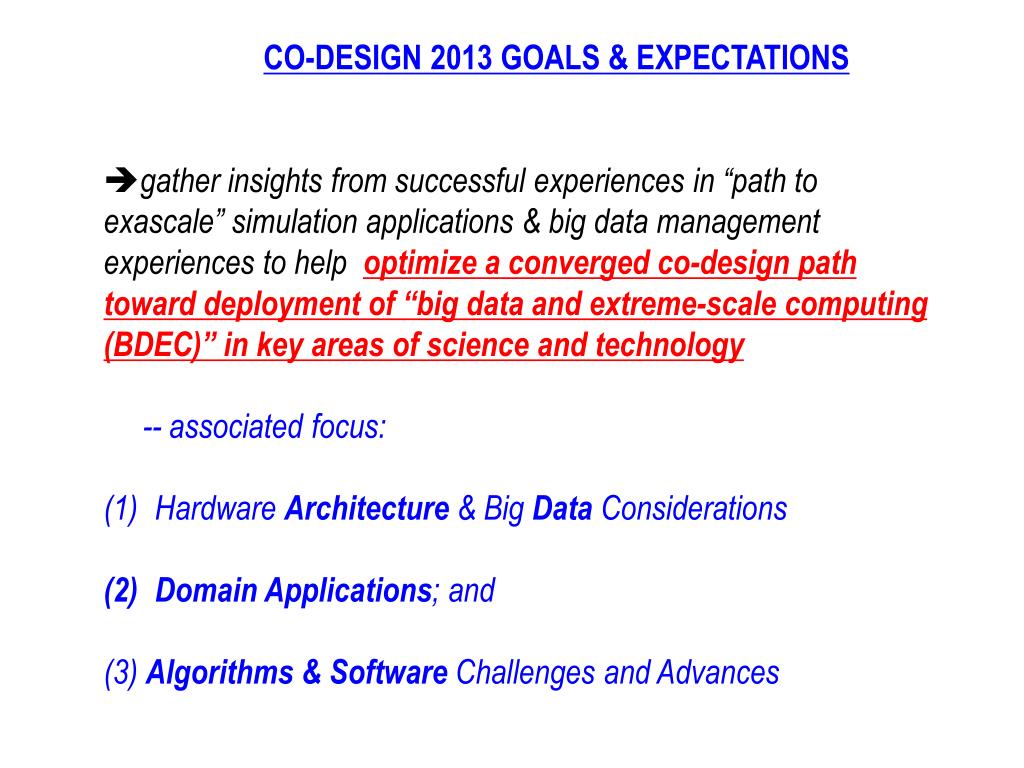 CO-DESIGN 2013 GOALS & EXPECTATIONS

➔gather insights from successful experiences in “path to exascale” simulation applications & big data management experiences to help optimize a converged co-design path toward deployment of “big data and extreme-scale computing (BDEC)” in key areas of science and technology

-- associated focus:

(1) Hardware Architecture & Big Data Considerations

(2) Domain Applications; and

(3) Algorithms & Software Challenges and Advances